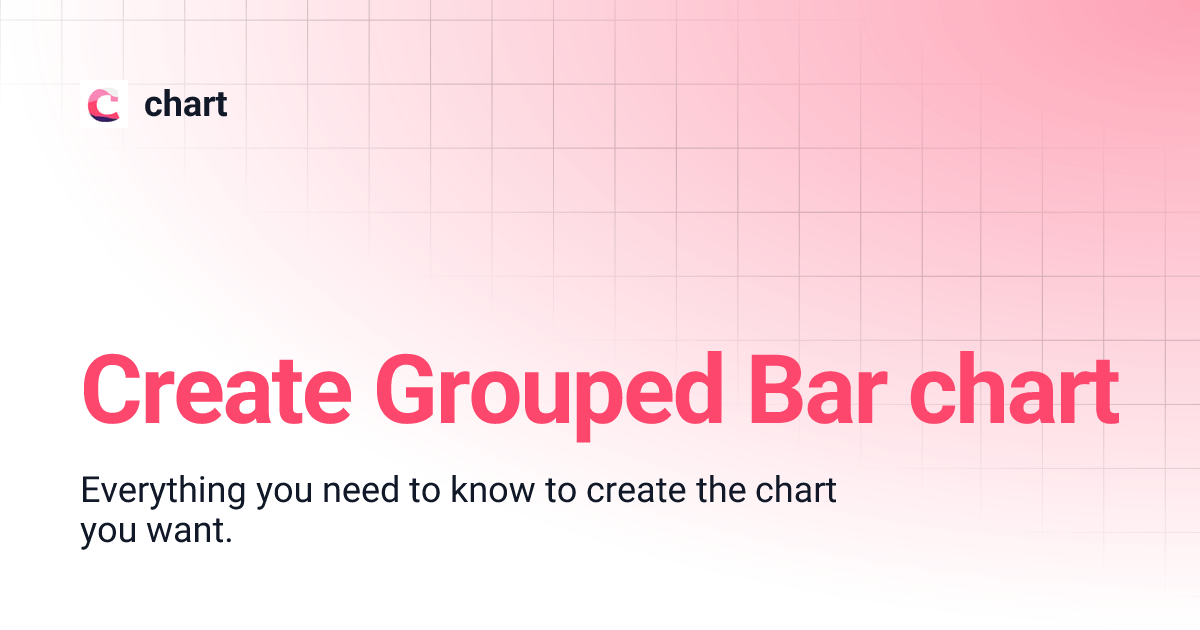 chart

Create Grouped Bar chart

Everything you need to know to create the chart you want.